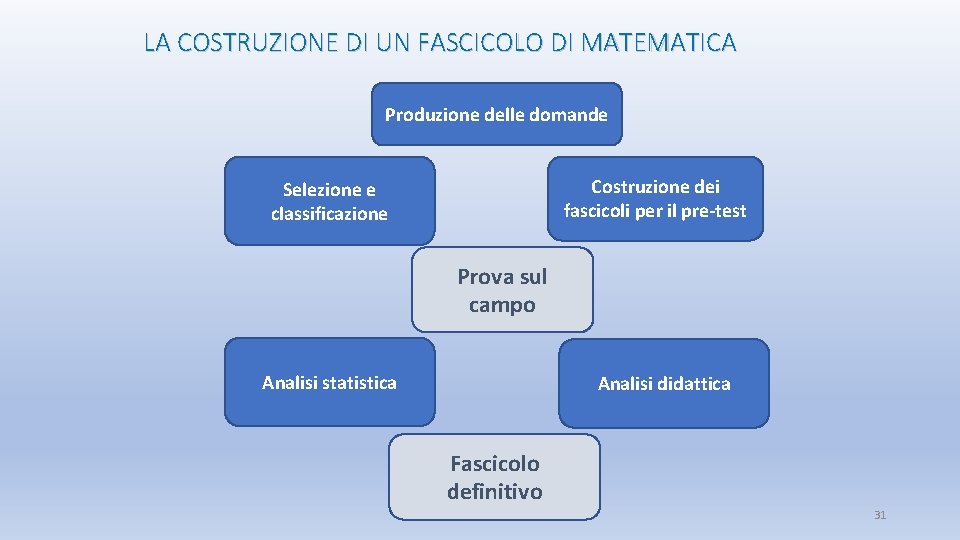 LA COSTRUZIONE DI UN FASCICOLO DI MATEMATICA

Produzione delle domande

Selezione e classificazione

Costruzione dei fascicoli per il pre-test

Prova sul campo

Analisi statistica

Analisi didattica

Fascicolo definitivo

31